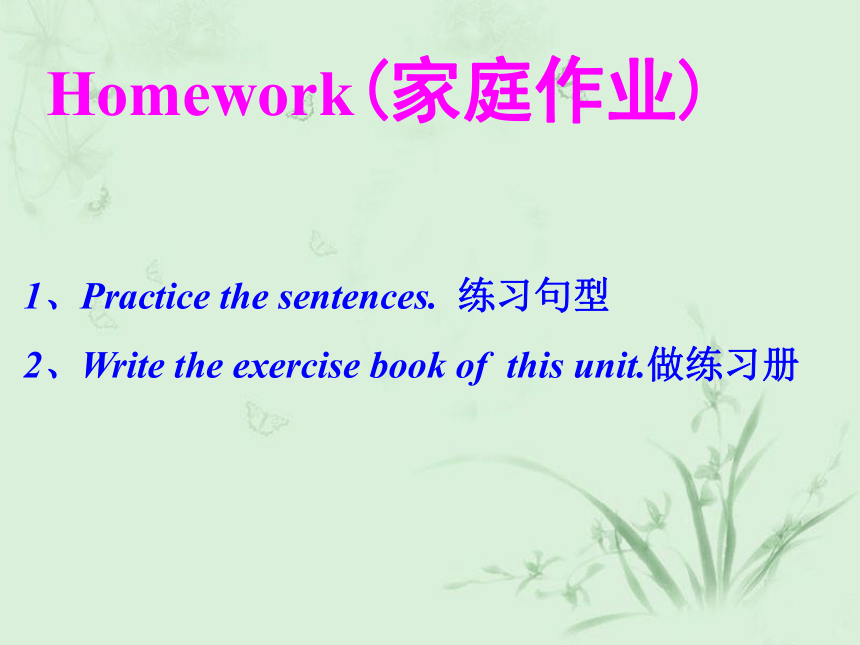 Homework（家庭作业）

1、Practice the sentences. 练习句型

2、Write the exercise book of this unit.做练习册